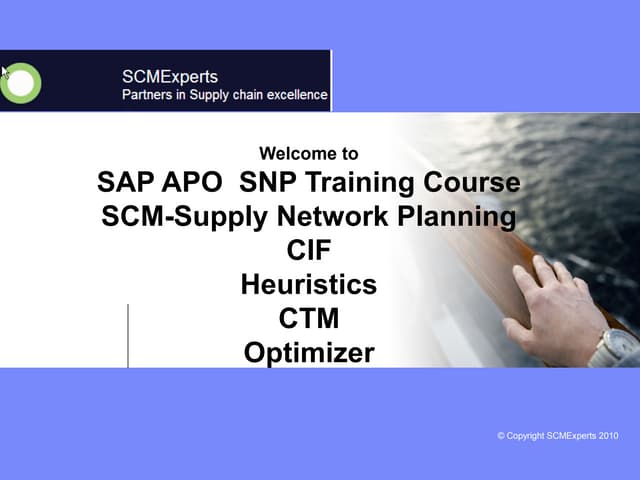 SCMExperts
Partners in Supply chain excellence

Welcome to
SAP APO SNP Training Course
SCM-Supply Network Planning
CIF
Heuristics
CTM
Optimizer

© Copyright SCMExperts 2010